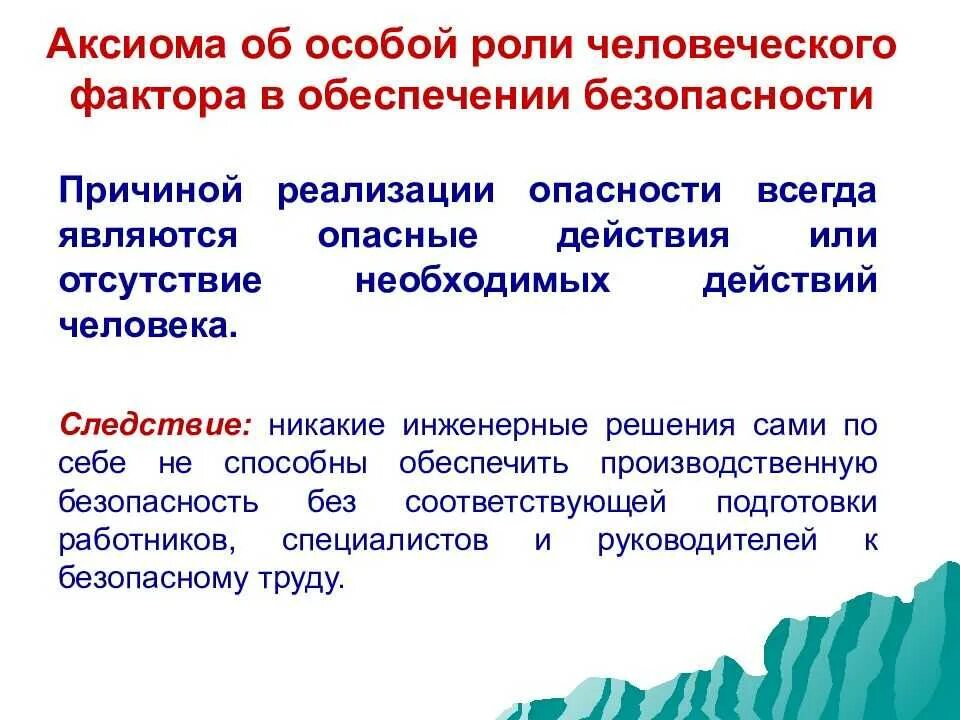 Аксиома об особой роли человеческого фактора в обеспечении безопасности

Причиной реализации опасности всегда являются опасные действия или отсутствие необходимых действий человека.

Следствие: никакие инженерные решения сами по себе не способны обеспечить производственную безопасность без соответствующей подготовки работников, специалистов и руководителей к безопасному труду.